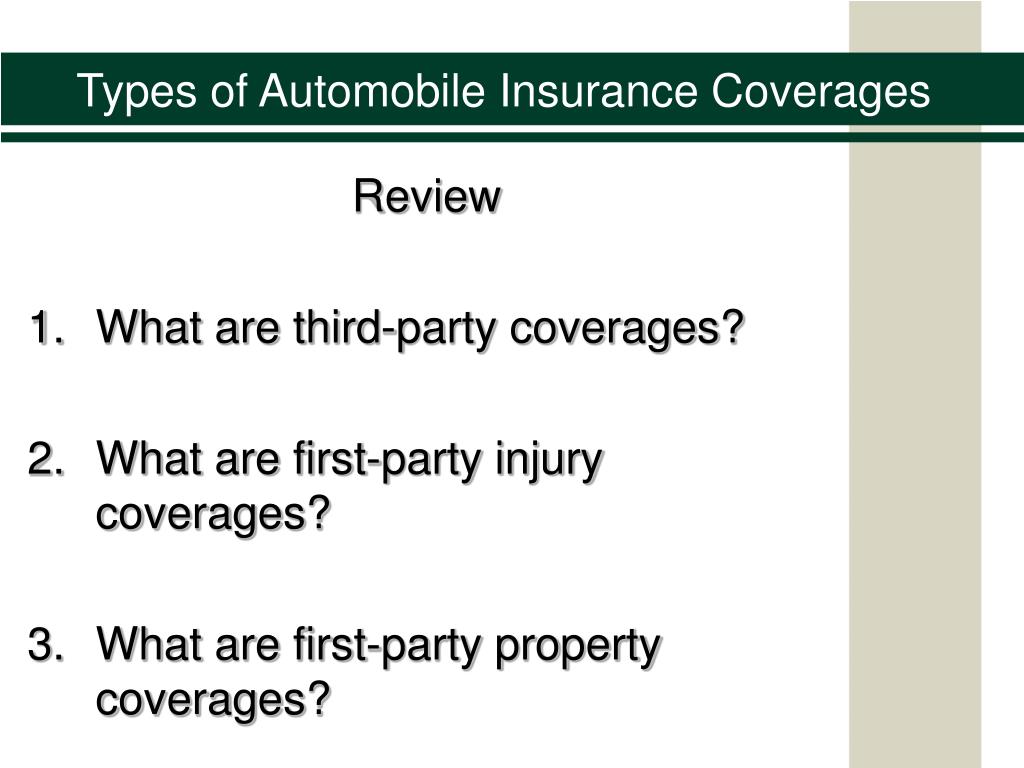 Types of Automobile Insurance Coverages

Review

1. What are third-party coverages?

2. What are first-party injury coverages?

3. What are first-party property coverages?